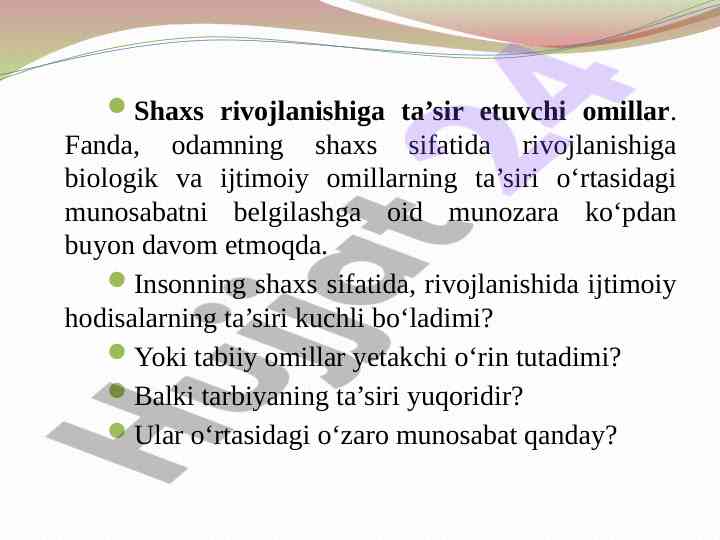 Shaxs rivojlanishiga ta’sir etuvchi omillar. Fanda, odamning shaxs sifatida rivojlanishiga biologik va ijtimoiy omillarning ta’siri o‘rtasidagi munosabatni belgilashga oid munozara ko‘pdan buyon davom etmoqda.

Insonning shaxs sifatida, rivojlanishida ijtimoiy hodisalarning ta’siri kuchli bo‘ladimi?

Yoki tabiiy omillar yetakchi o‘rin tutadimi?

Balki tarbiyaning ta’siri yuqoridir?

Ular o‘rtasidagi o‘zaro munosabat qanday?

Hujjat 24